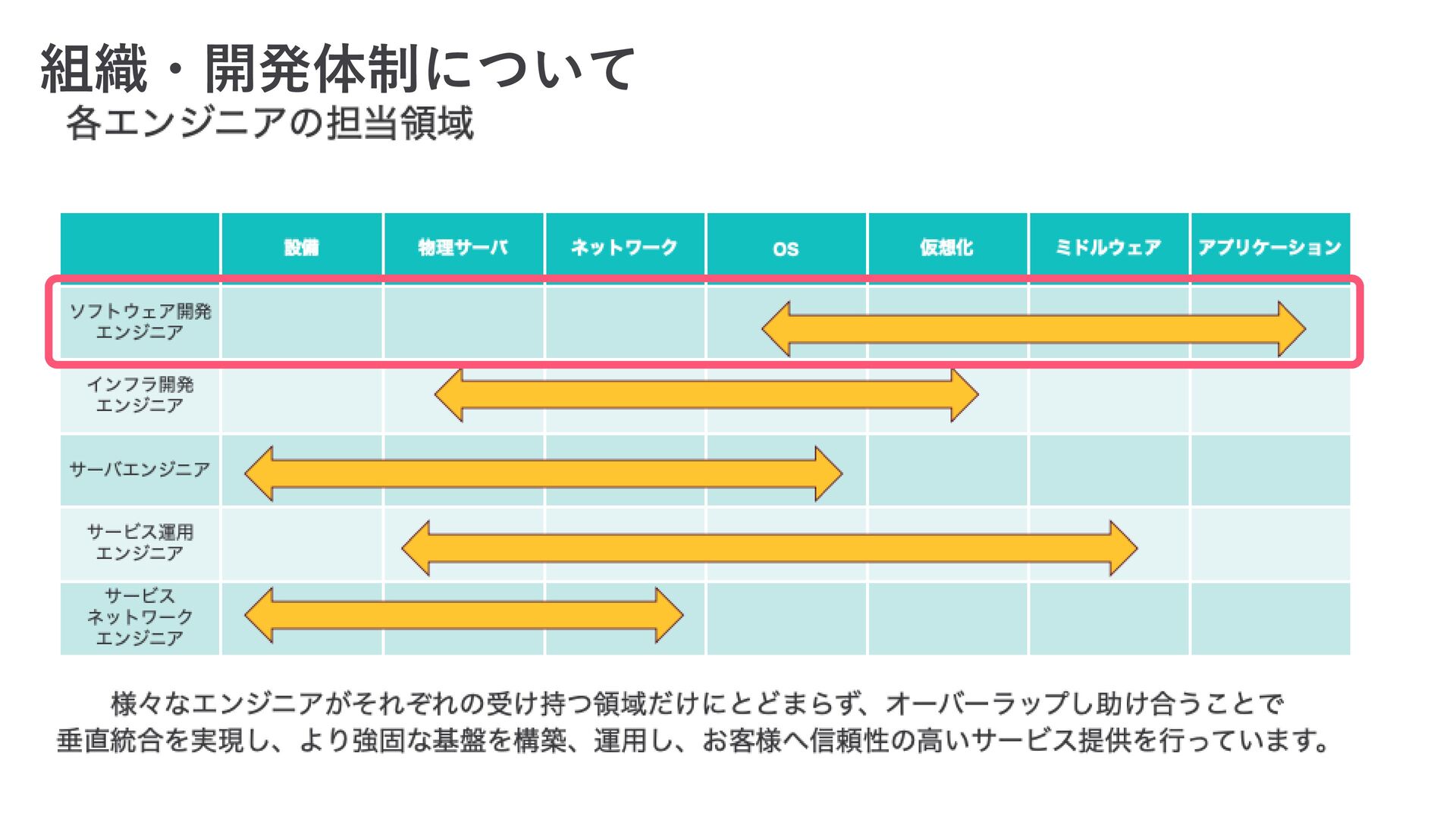 組織・開発体制について
各エンジニアの担当領域

|  | 設備 | 物理サーバ | ネットワーク | OS | 仮想化 | ミドルウェア | アプリケーション |
|---|---|---|---|---|---|---|---|
| ソフトウェア開発エンジニア | | | | | | | |
| インフラ開発エンジニア | | | | | | | |
| サーバエンジニア | | | | | | | |
| サービス運用エンジニア | | | | | | | |
| サービスネットワークエンジニア | | | | | | | |

様々なエンジニアがそれぞれの受け持つ領域だけにとどまらず、オーバーラップし助け合うことで垂直統合を実現し、より強固な基盤を構築、運用し、お客様へ信頼性の高いサービス提供を行っています。